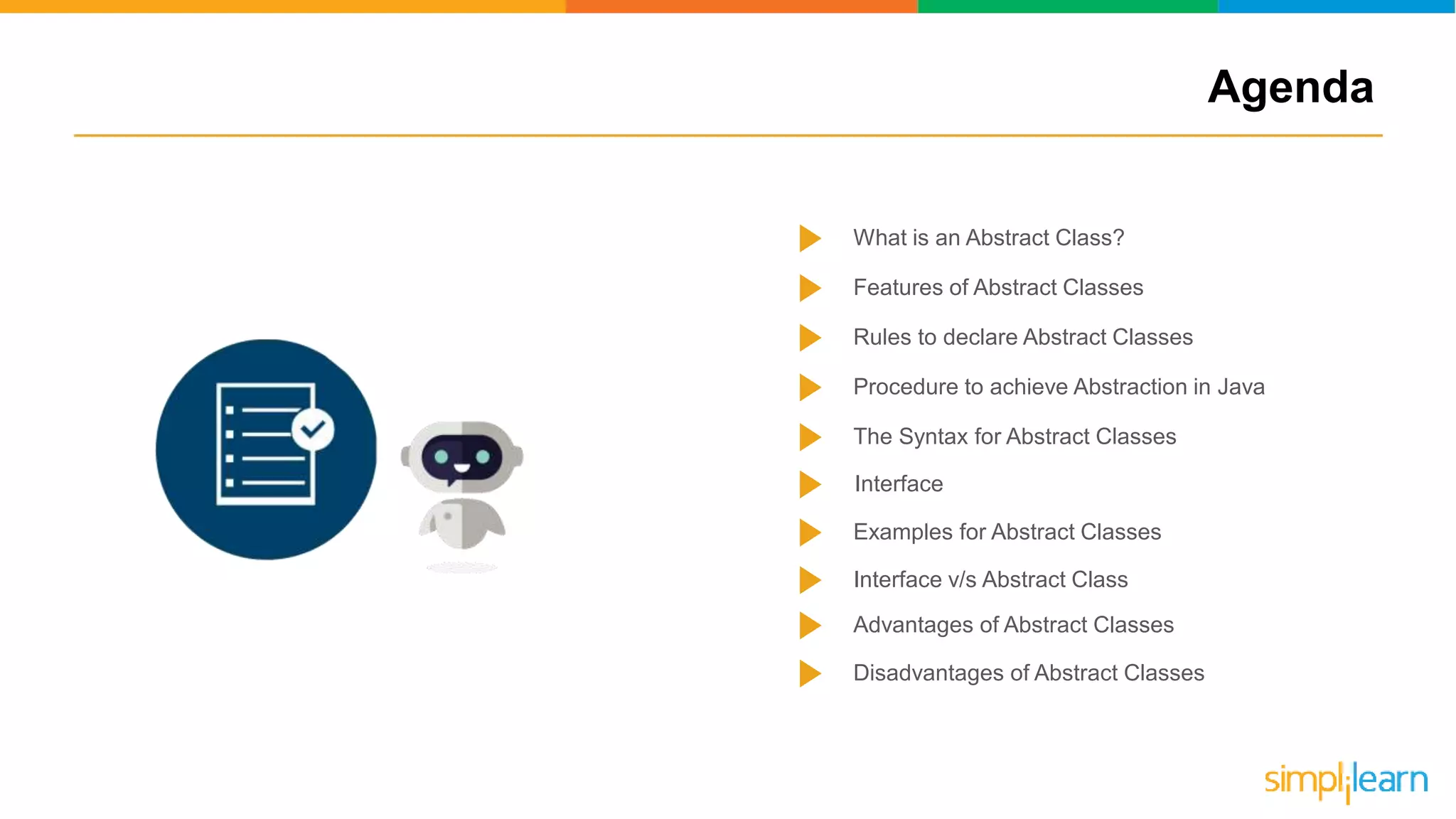 Agenda

What is an Abstract Class?

Features of Abstract Classes

Rules to declare Abstract Classes

Procedure to achieve Abstraction in Java

The Syntax for Abstract Classes

Interface

Examples for Abstract Classes

Interface v/s Abstract Class

Advantages of Abstract Classes

Disadvantages of Abstract Classes

simplilearn